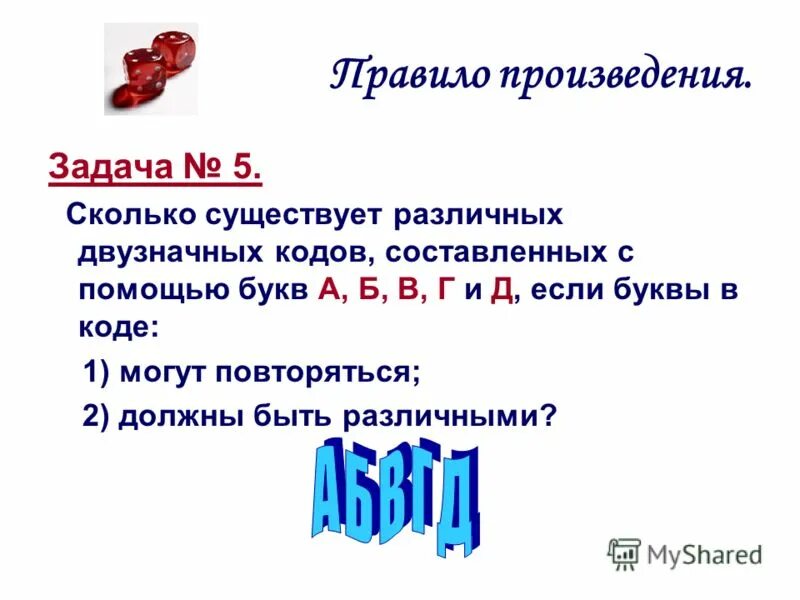 Правило произведения.

Задача № 5.

Сколько существует различных двузначных кодов, составленных с помощью букв А, Б, В, Г и Д, если буквы в коде:

1) могут повторяться;

2) должны быть различными?

АБВГД

MyShared